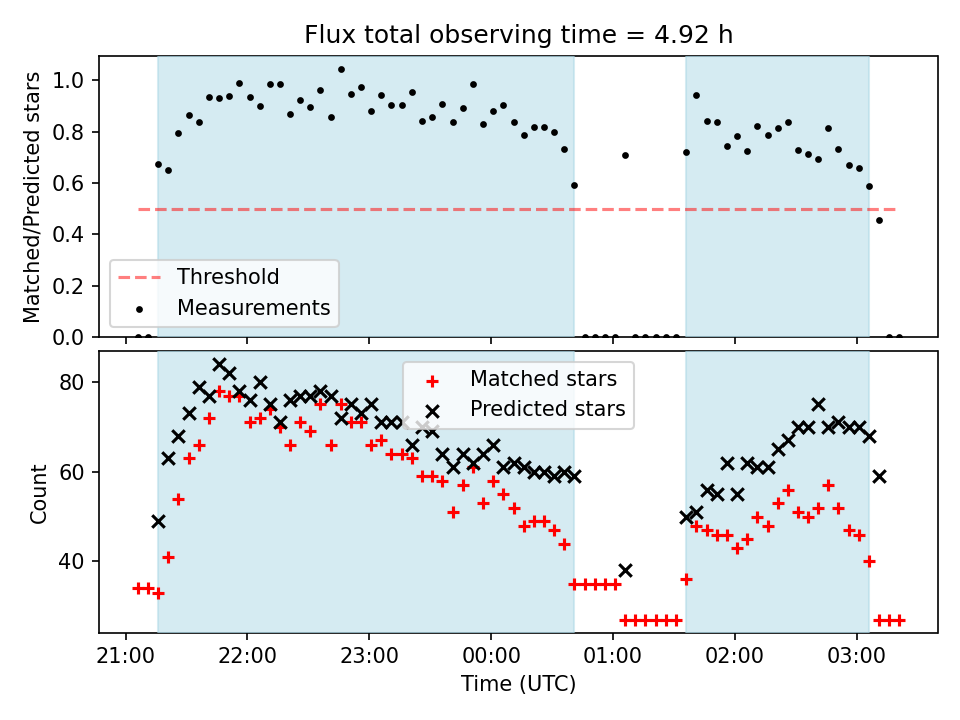 Flux total observing time = 4.92 h

Matched/Predicted stars

1.0
0.8
0.6
0.4
0.2
0.0

Threshold
Measurements

Count

80
60
40

Matched stars
Predicted stars

21:00
22:00
23:00
00:00
01:00
02:00
03:00

Time (UTC)